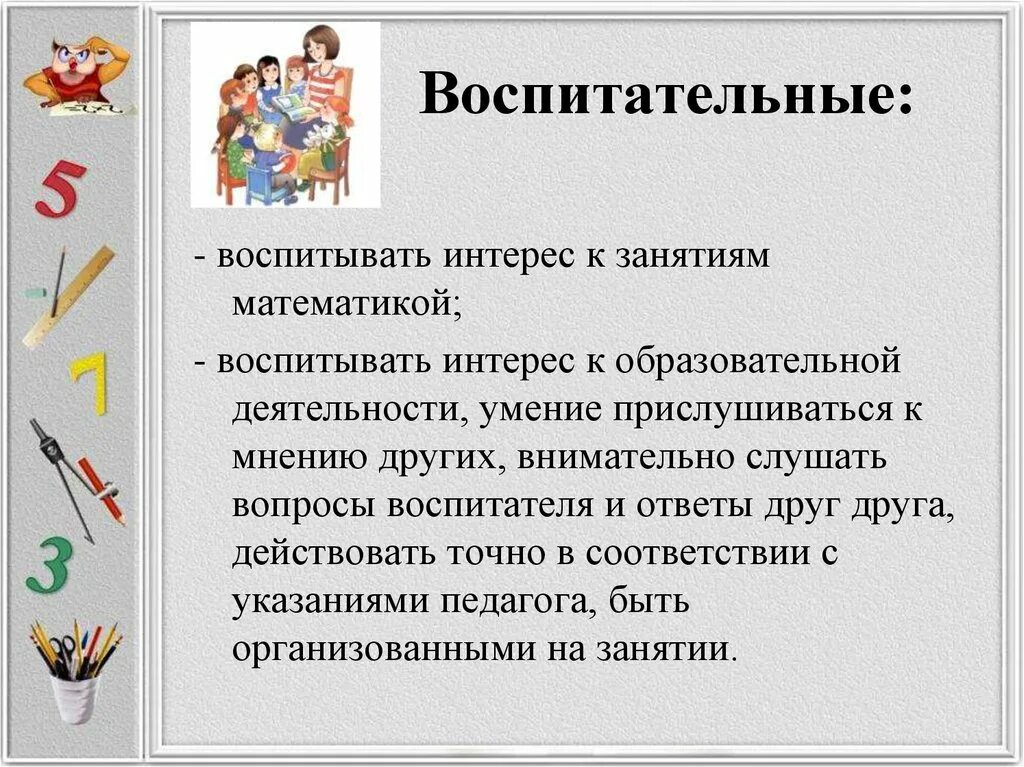 5

7

3

Воспитательные:

- воспитывать интерес к занятиям математикой;

- воспитывать интерес к образовательной деятельности, умение прислушиваться к мнению других, внимательно слушать вопросы воспитателя и ответы друг друга, действовать точно в соответствии с указаниями педагога, быть организованными на занятии.